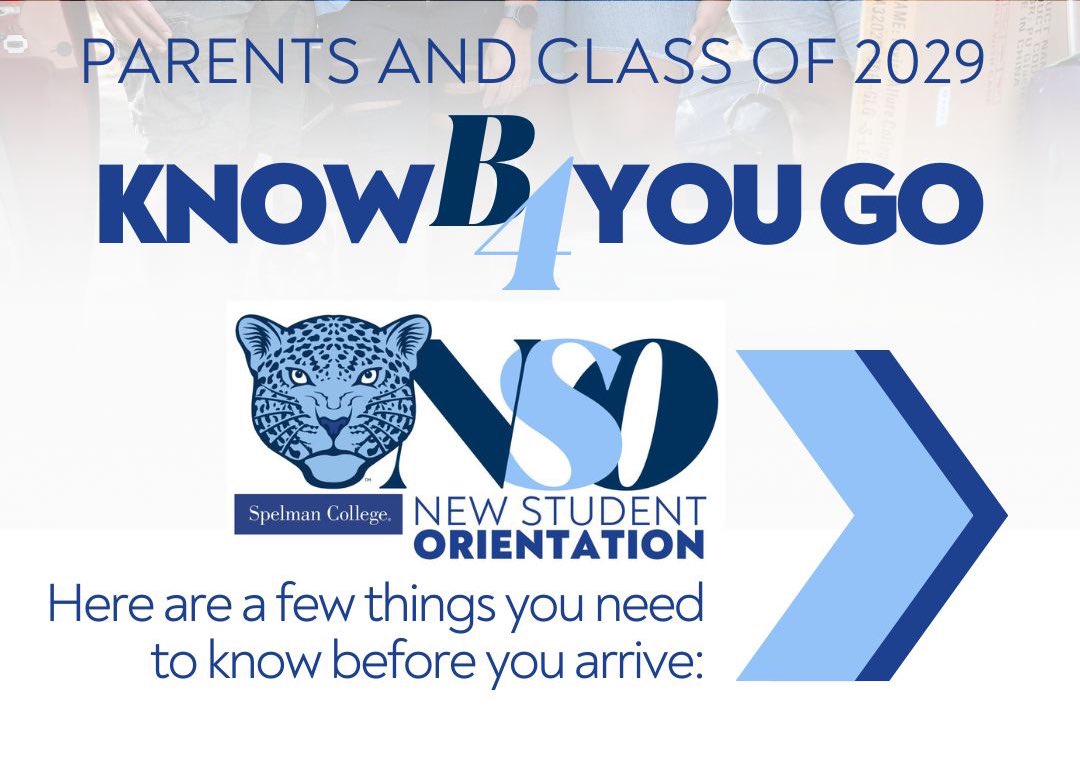 PARENTS AND CLASS OF 2029

KNOW B4 YOU GO

NSO

Spelman College.

NEW STUDENT ORIENTATION

Here are a few things you need to know before you arrive: